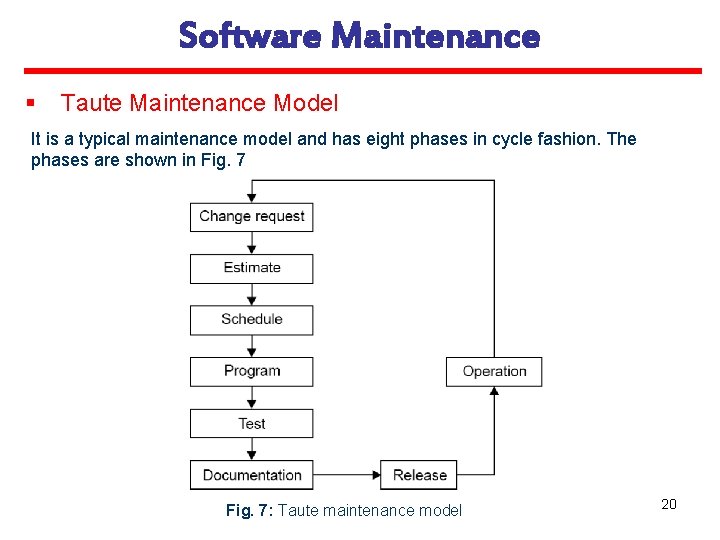 Software Maintenance

▪ Taute Maintenance Model

It is a typical maintenance model and has eight phases in cycle fashion. The phases are shown in Fig. 7

Change request

Estimate

Schedule

Program

Test

Documentation

Release

Operation

Fig. 7: Taute maintenance model

20